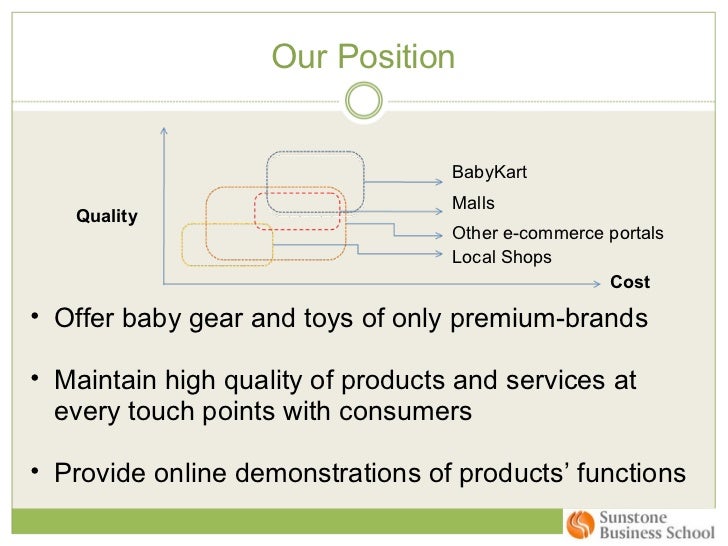 Our Position

Quality

BabyKart
Malls
Other e-commerce portals
Local Shops

Cost

• Offer baby gear and toys of only premium-brands

• Maintain high quality of products and services at every touch points with consumers

• Provide online demonstrations of products' functions

Sunstone Business School